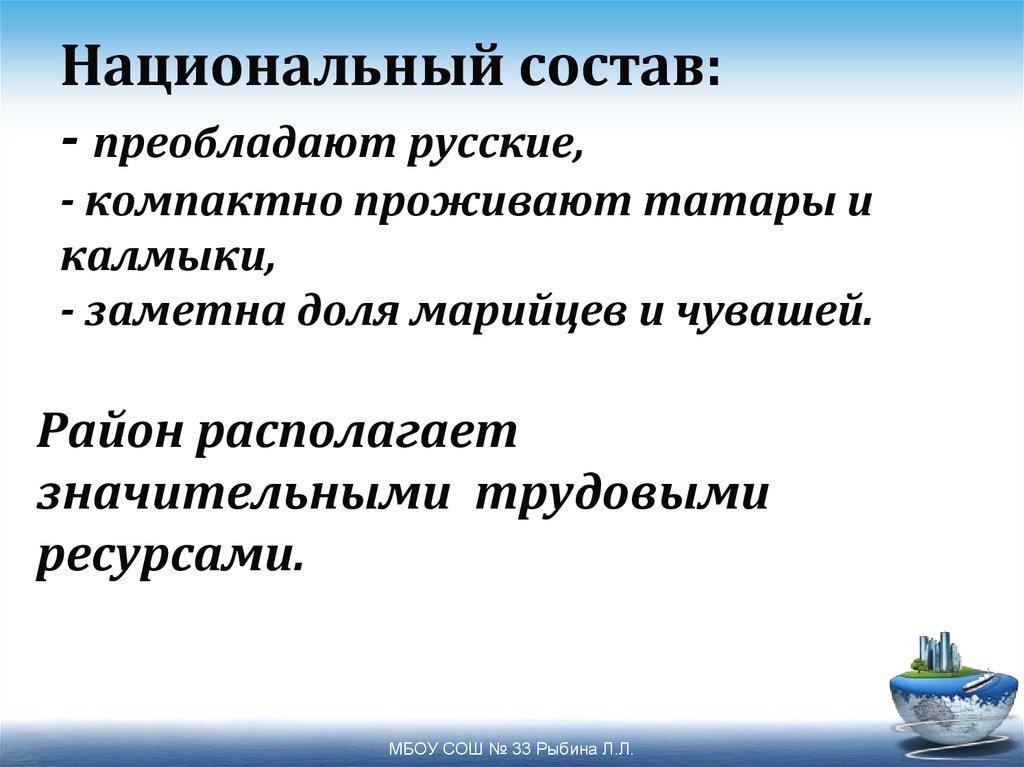 Национальный состав:
- преобладают русские,
- компактно проживают татары и калмыки,
- заметна доля марийцев и чувашей.

Район располагает значительными трудовыми ресурсами.

МБОУ СОШ № 33 Рыбина Л.Л.